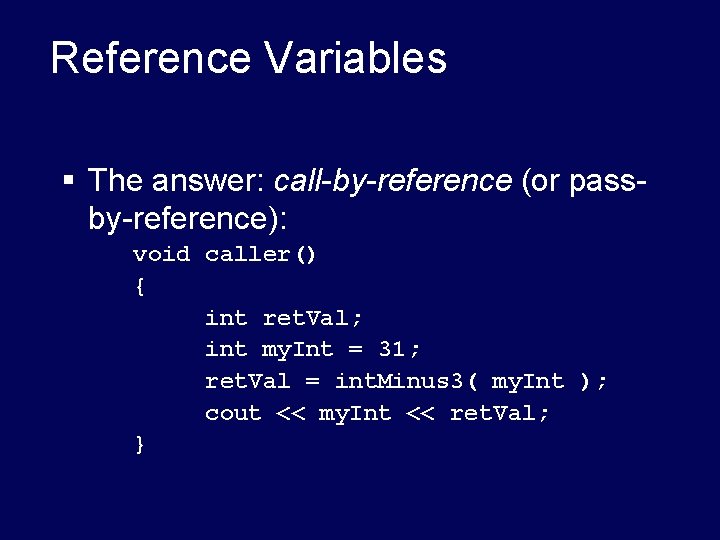 Reference Variables

▪ The answer: call-by-reference (or pass-by-reference):

void caller()
{
int retVal;
int myInt = 31;
retVal = intMinus3( myInt );
cout << myInt << retVal;
}